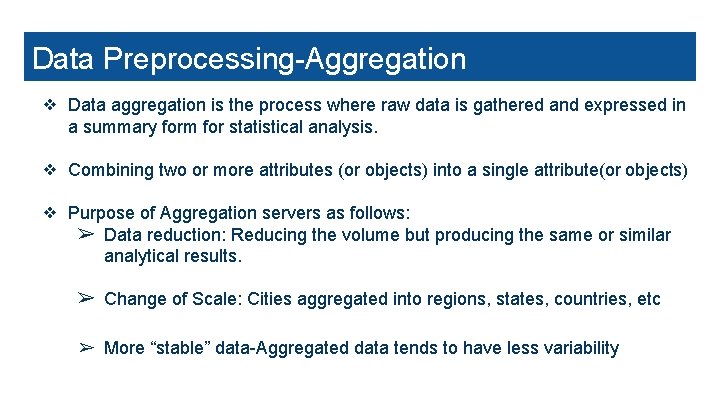 Data Preprocessing-Aggregation

❖ Data aggregation is the process where raw data is gathered and expressed in a summary form for statistical analysis.

❖ Combining two or more attributes (or objects) into a single attribute(or objects)

❖ Purpose of Aggregation servers as follows:

➢ Data reduction: Reducing the volume but producing the same or similar analytical results.

➢ Change of Scale: Cities aggregated into regions, states, countries, etc

➢ More “stable” data-Aggregated data tends to have less variability